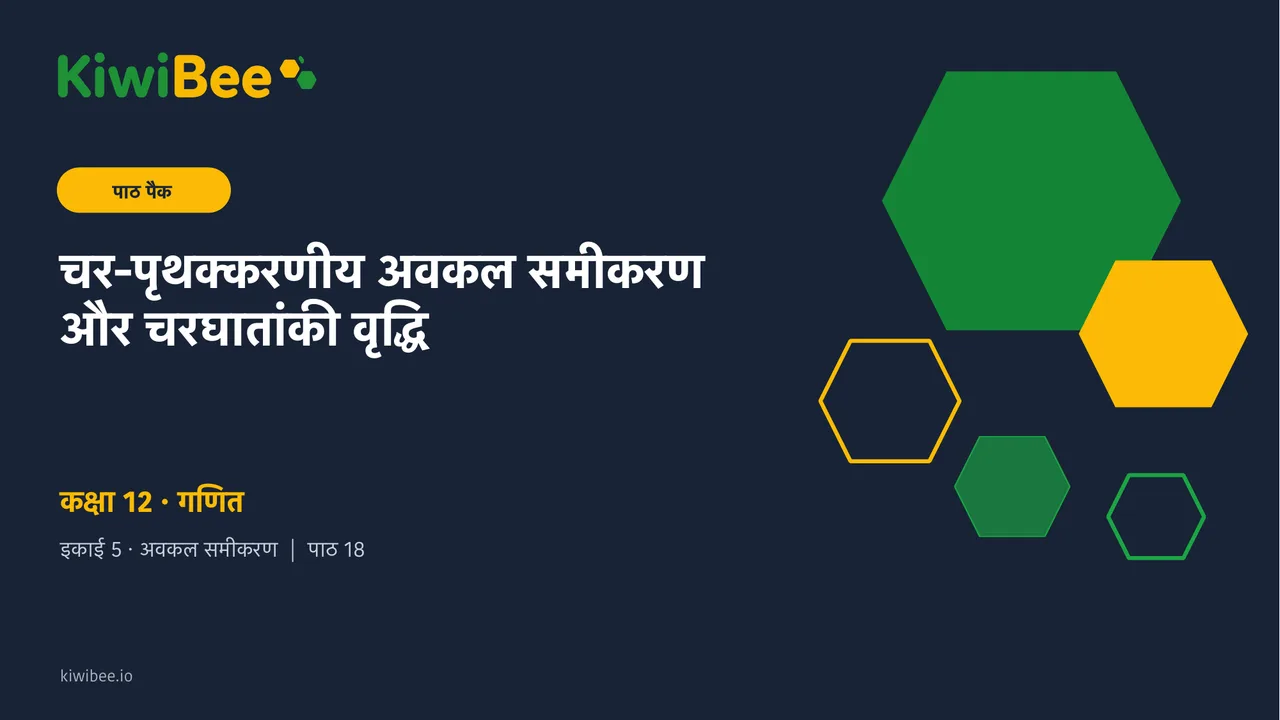 KiwiBee

पाठ पैक

चर-पृथक्करणीय अवकल समीकरण और चरघातांकी वृद्धि

कक्षा 12 · गणित

इकाई 5 · अवकल समीकरण | पाठ 18

kiwibee.io